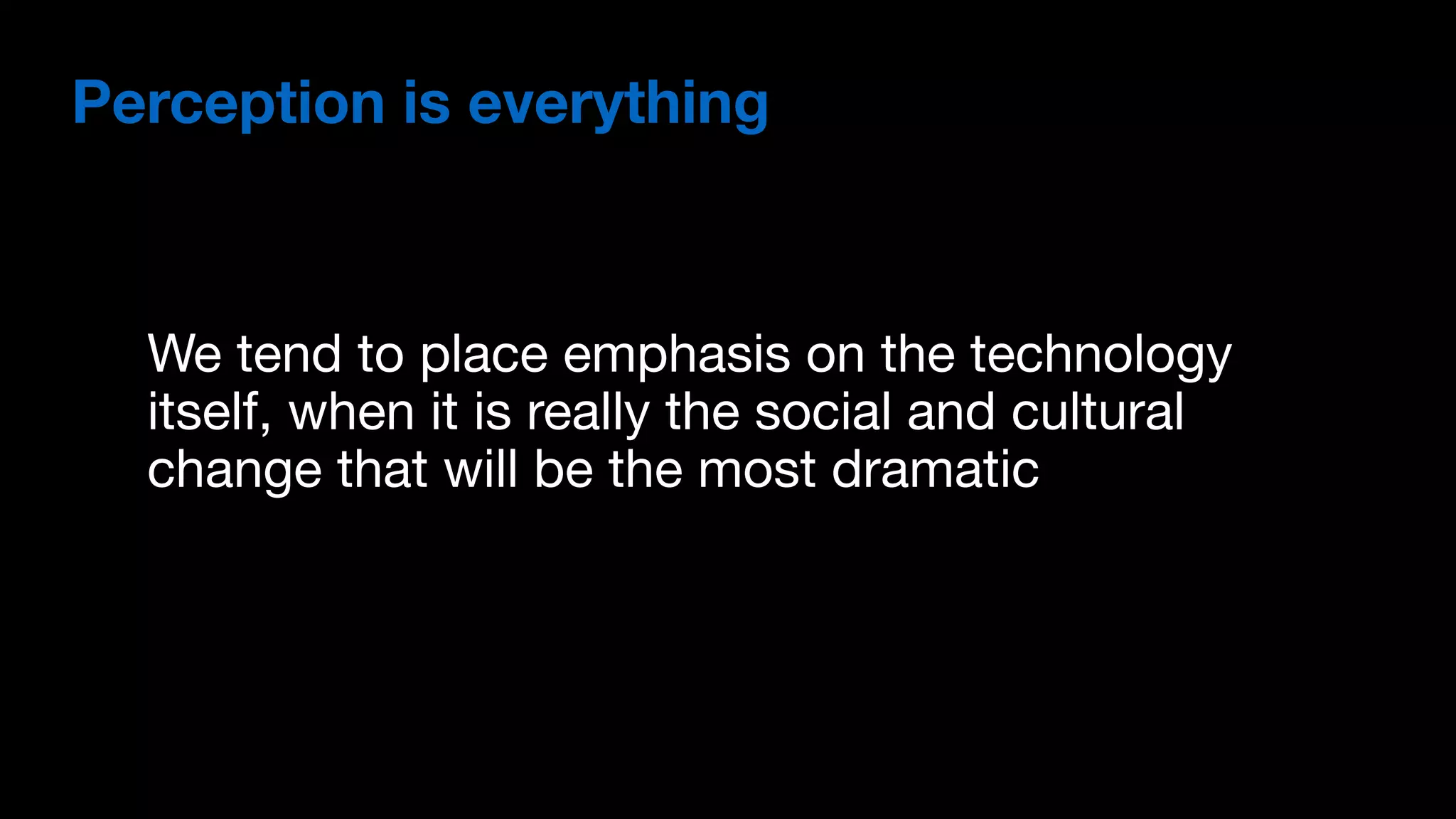 Perception is everything

We tend to place emphasis on the technology itself, when it is really the social and cultural change that will be the most dramatic